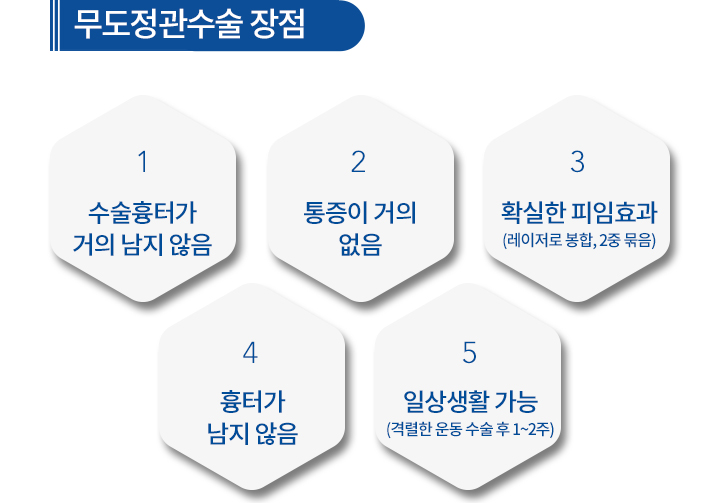 무도정관수술 장점

1

수술흉터가 거의 남지 않음

2

통증이 거의 없음

3

확실한 피임효과

(레이저로 봉합, 2중 묶음)

4

흉터가 남지 않음

5

일상생활 가능

(격렬한 운동 수술 후 1~2주)